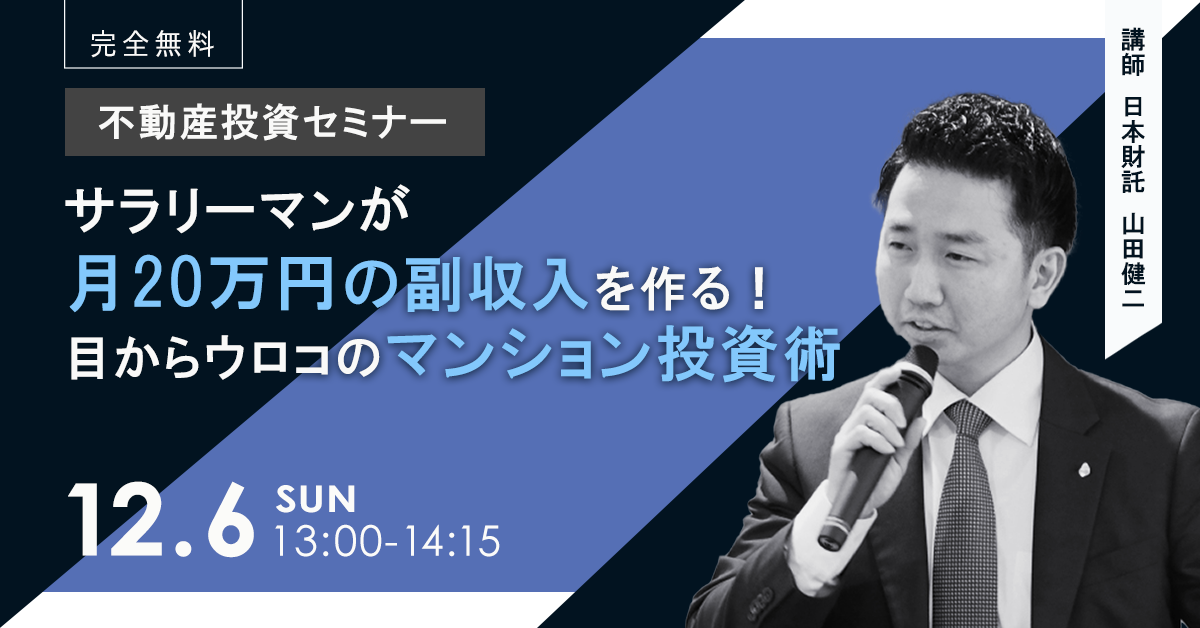 完全無料

不動産投資セミナー

サラリーマンが
月20万円の副収入を作る！
目からウロコのマンション投資術

12.6 SUN
13:00-14:15

講師 日本財託 山田健二